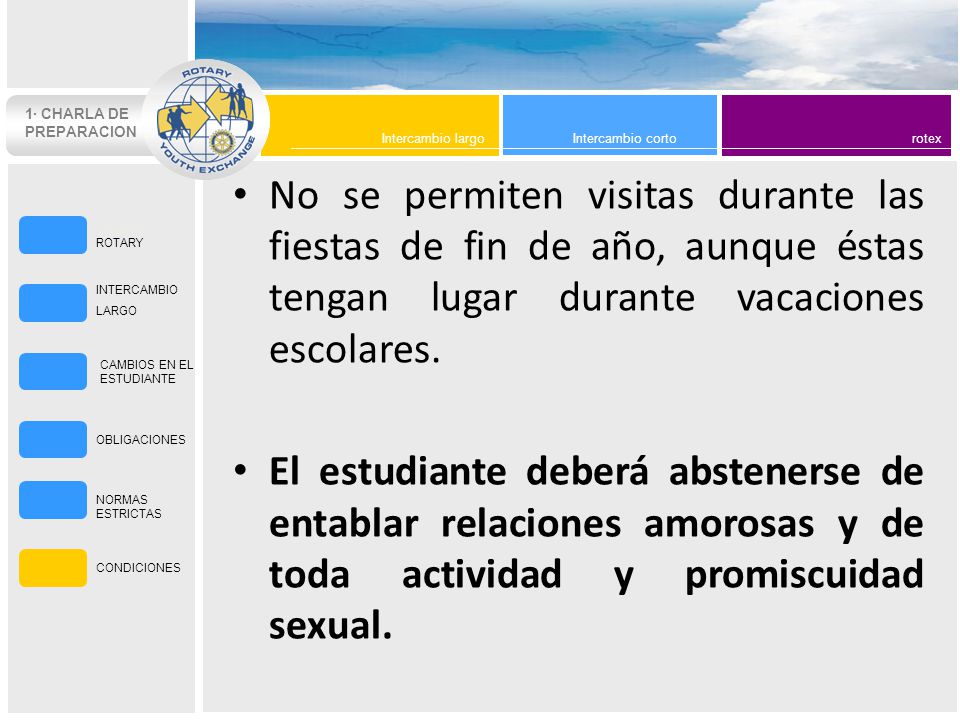 1· CHARLA DE PREPARACION

ROTARY YOUTH EXCHANGE

Intercambio largo

Intercambio corto

rotex

ROTARY

INTERCAMBIO LARGO

CAMBIOS EN EL ESTUDIANTE

OBLIGACIONES

NORMAS ESTRICTAS

CONDICIONES

• No se permiten visitas durante las fiestas de fin de año, aunque éstas tengan lugar durante vacaciones escolares.

• El estudiante deberá abstenerse de entablar relaciones amorosas y de toda actividad y promiscuidad sexual.